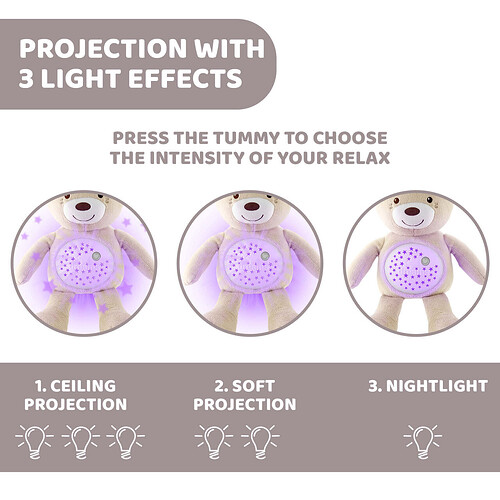 PROJECTION WITH
3 LIGHT EFFECTS

PRESS THE TUMMY TO CHOOSE THE INTENSITY OF YOUR RELAX

1. CEILING PROJECTION

2. SOFT PROJECTION

3. NIGHTLIGHT